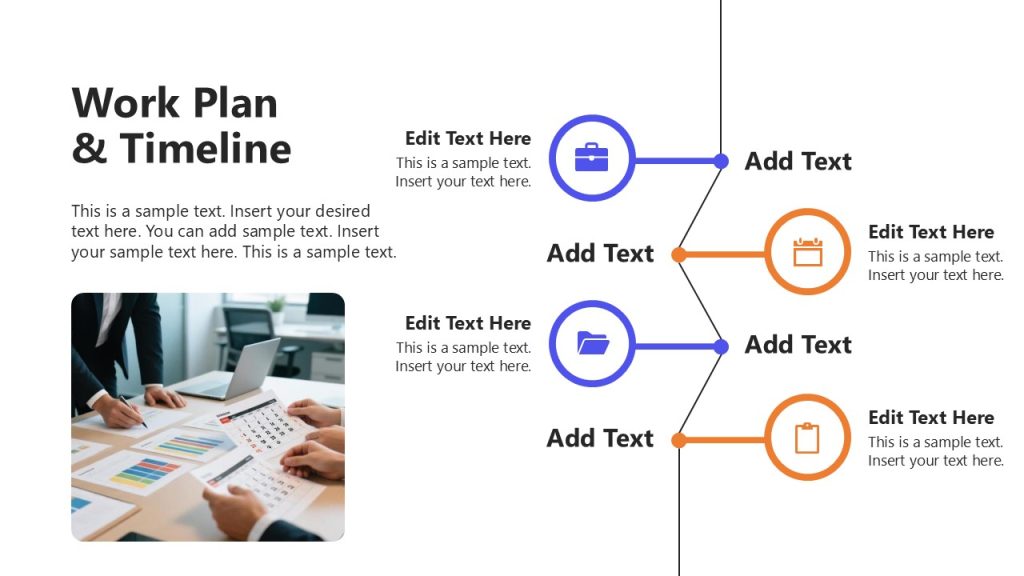 Work Plan & Timeline

This is a sample text. Insert your desired text here. You can add sample text. Insert your sample text here. This is a sample text.

Edit Text Here
This is a sample text. Insert your text here.

Add Text

Add Text

Edit Text Here
This is a sample text. Insert your text here.

Edit Text Here
This is a sample text. Insert your text here.

Add Text

Add Text

Edit Text Here
This is a sample text. Insert your text here.